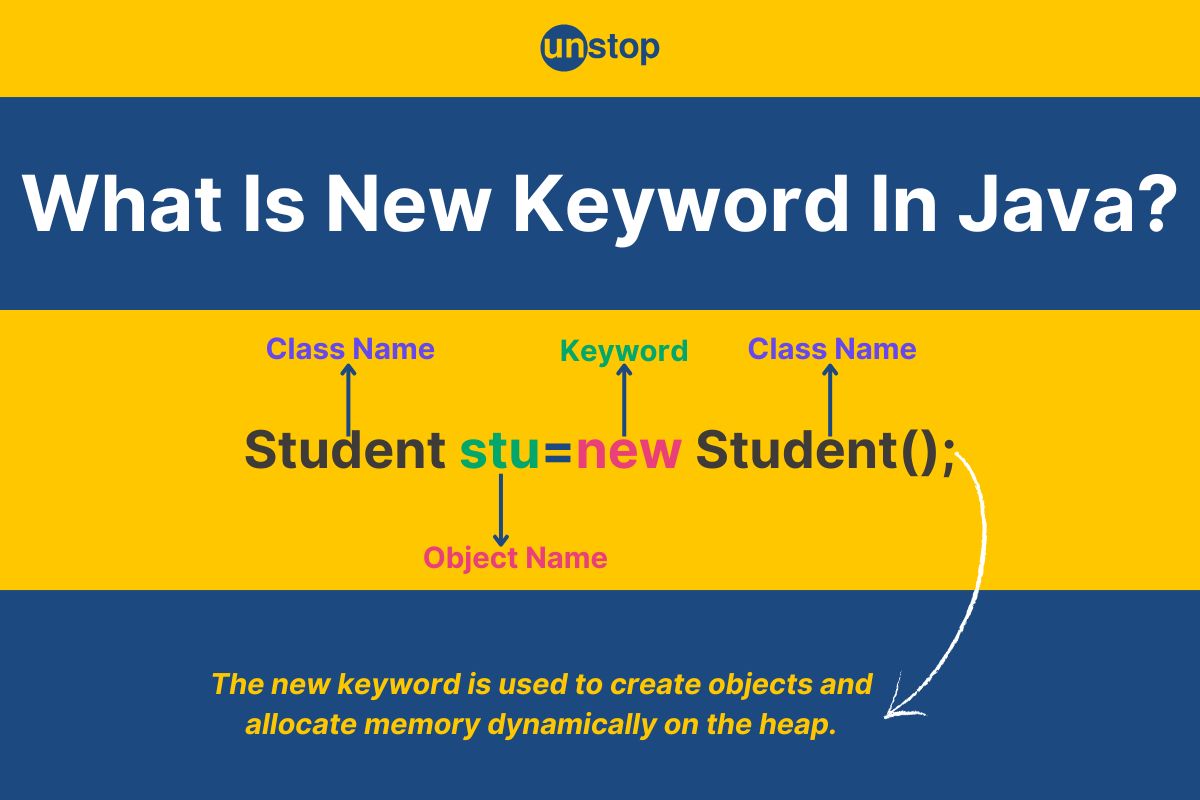 unstop

What Is New Keyword In Java?

Class Name
Keyword
Class Name

Student stu=new Student();

Object Name

The new keyword is used to create objects and allocate memory dynamically on the heap.